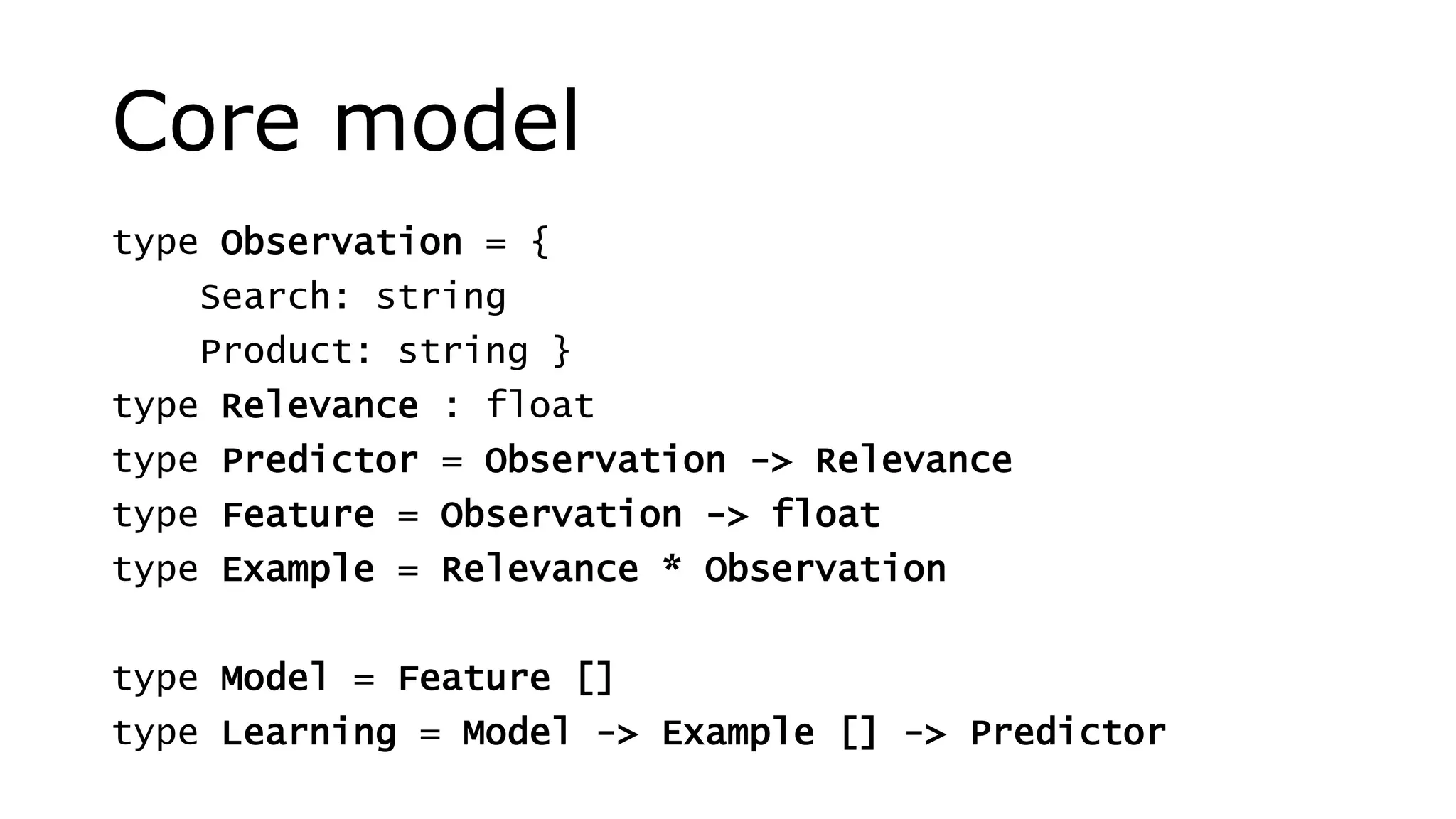 Core model

type Observation = {
    Search: string
    Product: string }
type Relevance : float
type Predictor = Observation -> Relevance
type Feature = Observation -> float
type Example = Relevance * Observation

type Model = Feature []
type Learning = Model -> Example [] -> Predictor